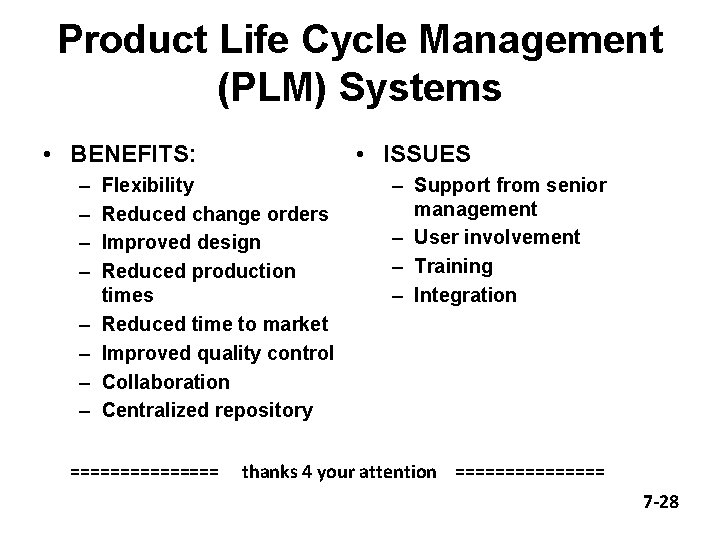 Product Life Cycle Management (PLM) Systems

• BENEFITS:
– Flexibility
– Reduced change orders
– Improved design
– Reduced production times
– Reduced time to market
– Improved quality control
– Collaboration
– Centralized repository

• ISSUES
– Support from senior management
– User involvement
– Training
– Integration

=============== thanks 4 your attention ===============

7-28